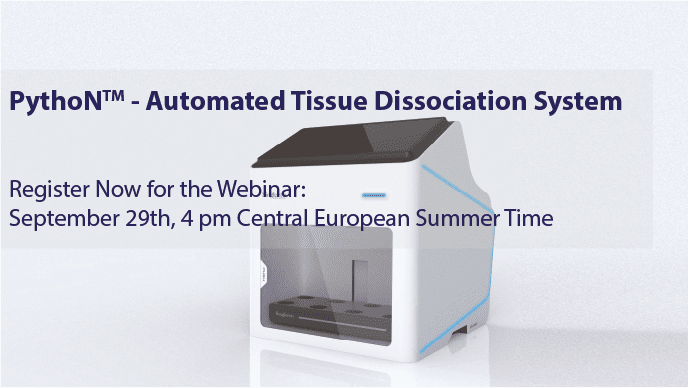 PythoN™ - Automated Tissue Dissociation System

Register Now for the Webinar:
September 29th, 4 pm Central European Summer Time